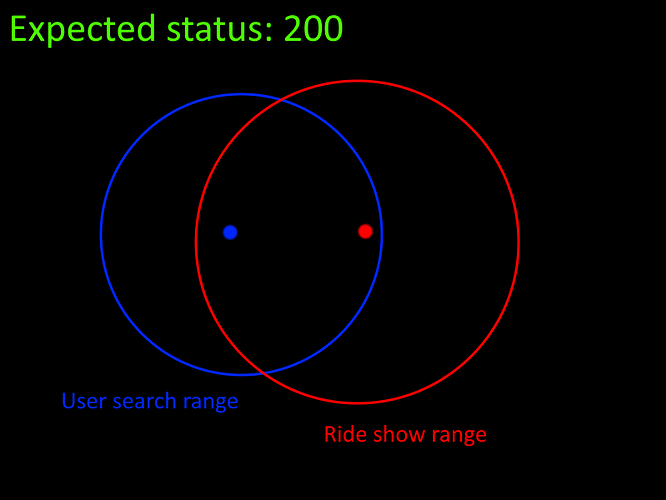 Expected status: 200

User search range

Ride show range